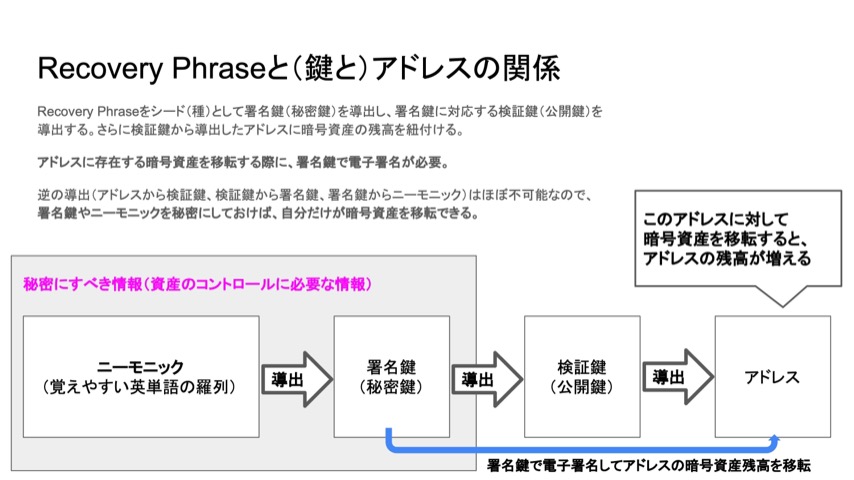 Recovery Phraseと（鍵と）アドレスの関係

Recovery Phraseをシード（種）として署名鍵（秘密鍵）を導出し、署名鍵に対応する検証鍵（公開鍵）を導出する。さらに検証鍵から導出したアドレスに暗号資産の残高を紐付ける。

アドレスに存在する暗号資産を移転する際に、署名鍵で電子署名が必要。

逆の導出（アドレスから検証鍵、検証鍵から署名鍵、署名鍵からニーモニック）はほぼ不可能なので、署名鍵やニーモニックを秘密にしておけば、自分だけが暗号資産を移転できる。

このアドレスに対して暗号資産を移転すると、アドレスの残高が増える

秘密にすべき情報（資産のコントロールに必要な情報）

ニーモニック
（覚えやすい英単語の羅列）

導出

署名鍵
（秘密鍵）

導出

検証鍵
（公開鍵）

導出

アドレス

署名鍵で電子署名してアドレスの暗号資産残高を移転